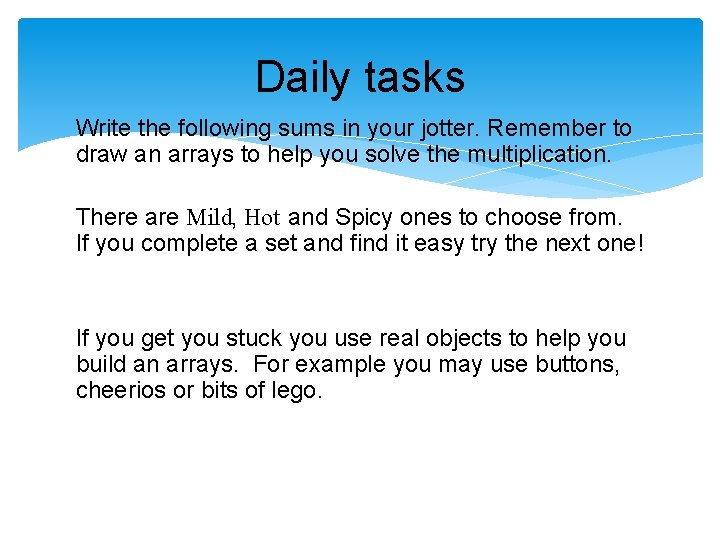 Daily tasks

Write the following sums in your jotter. Remember to draw an arrays to help you solve the multiplication.

There are Mild, Hot and Spicy ones to choose from. If you complete a set and find it easy try the next one!

If you get you stuck you use real objects to help you build an arrays. For example you may use buttons, cheerios or bits of lego.